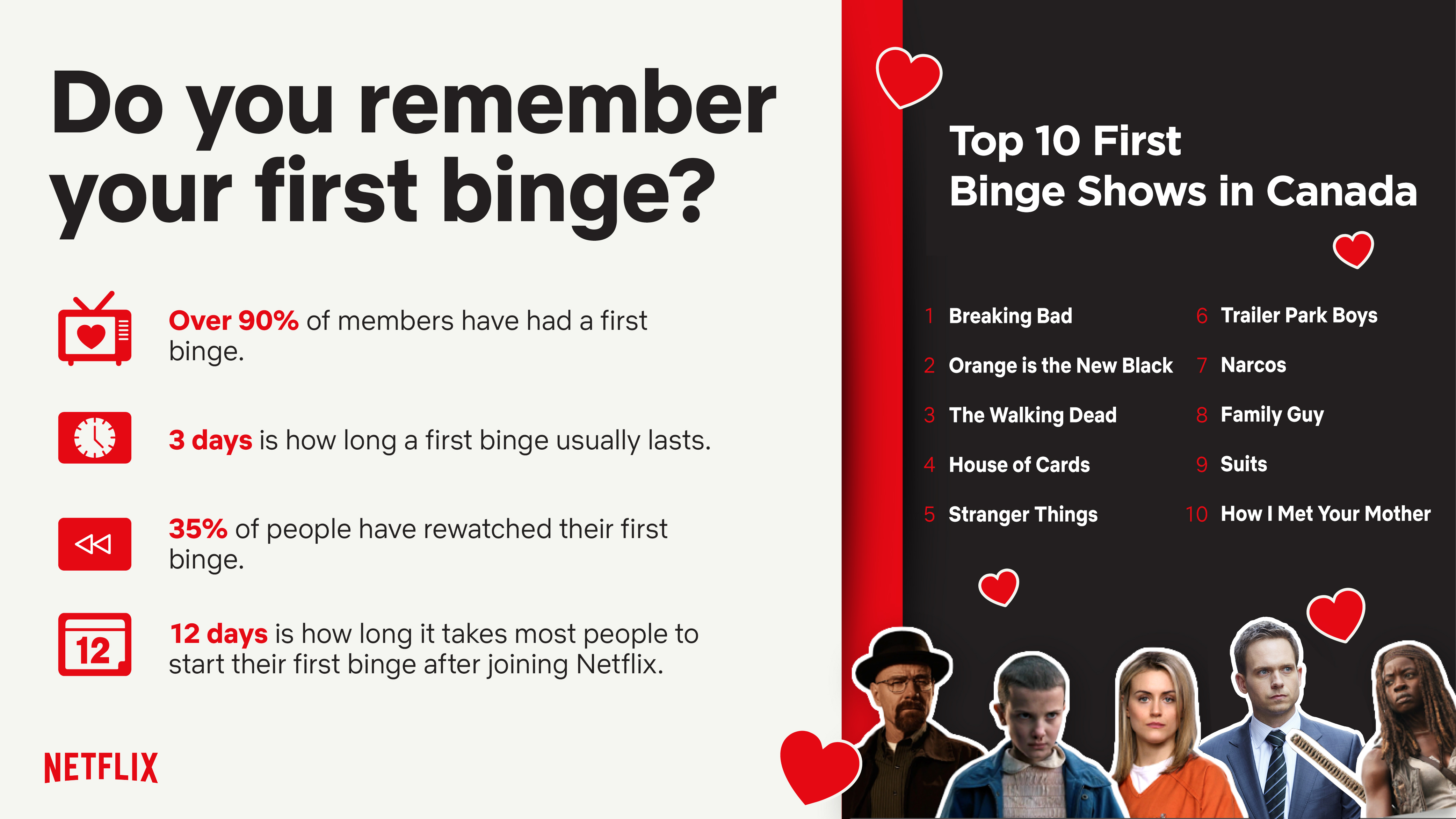 Do you remember your first binge?

Over 90% of members have had a first binge.

3 days is how long a first binge usually lasts.

35% of people have rewatched their first binge.

12

12 days is how long it takes most people to start their first binge after joining Netflix.

NETFLIX

Top 10 First Binge Shows in Canada

1 Breaking Bad
2 Orange is the New Black
3 The Walking Dead
4 House of Cards
5 Stranger Things
6 Trailer Park Boys
7 Narcos
8 Family Guy
9 Suits
10 How I Met Your Mother